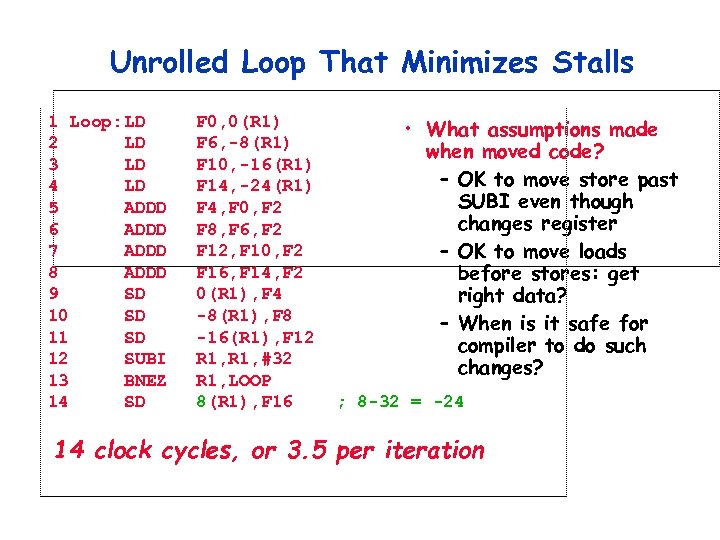 Unrolled Loop That Minimizes Stalls

1 Loop: LD F0,0(R1)
2 LD F6,-8(R1)
3 LD F10,-16(R1)
4 LD F14,-24(R1)
5 ADDD F4,F0,F2
6 ADDD F8,F6,F2
7 ADDD F12,F10,F2
8 ADDD F16,F14,F2
9 SD 0(R1),F4
10 SD -8(R1),F8
11 SD -16(R1),F12
12 SUBI R1,R1,#32
13 BNEZ R1,LOOP
14 SD 8(R1),F16 ; 8-32 = -24

14 clock cycles, or 3.5 per iteration

• What assumptions made when moved code?
– OK to move store past SUBI even though changes register
– OK to move loads before stores: get right data?
– When is it safe for compiler to do such changes?